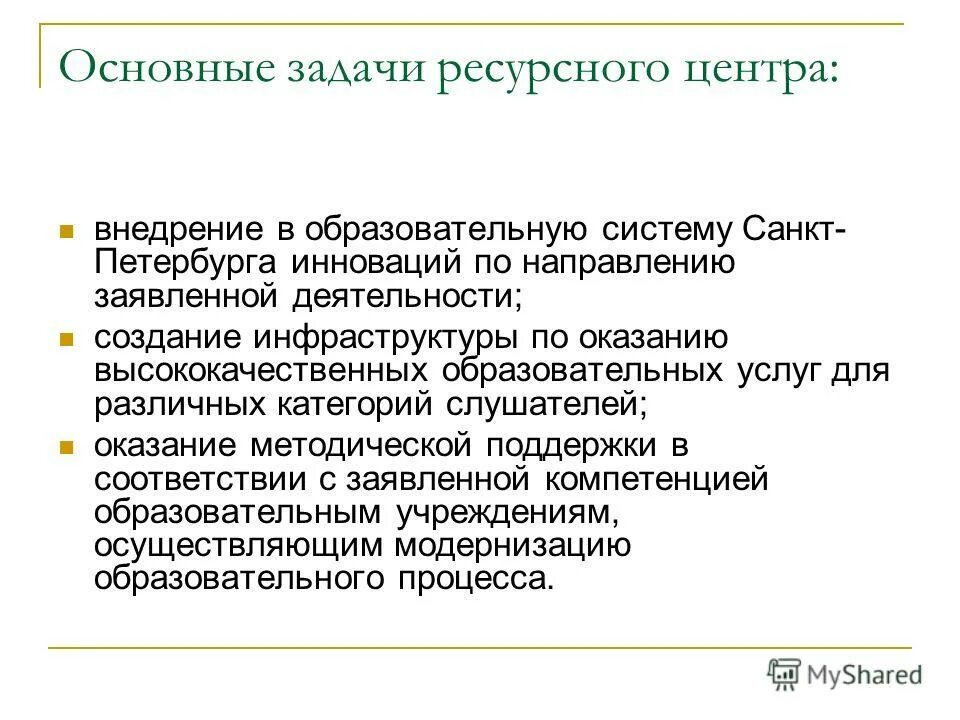 Основные задачи ресурсного центра:

внедрение в образовательную систему Санкт-Петербурга инноваций по направлению заявленной деятельности;

создание инфраструктуры по оказанию высококачественных образовательных услуг для различных категорий слушателей;

оказание методической поддержки в соответствии с заявленной компетенцией образовательным учреждениям, осуществляющим модернизацию образовательного процесса.

MyShared